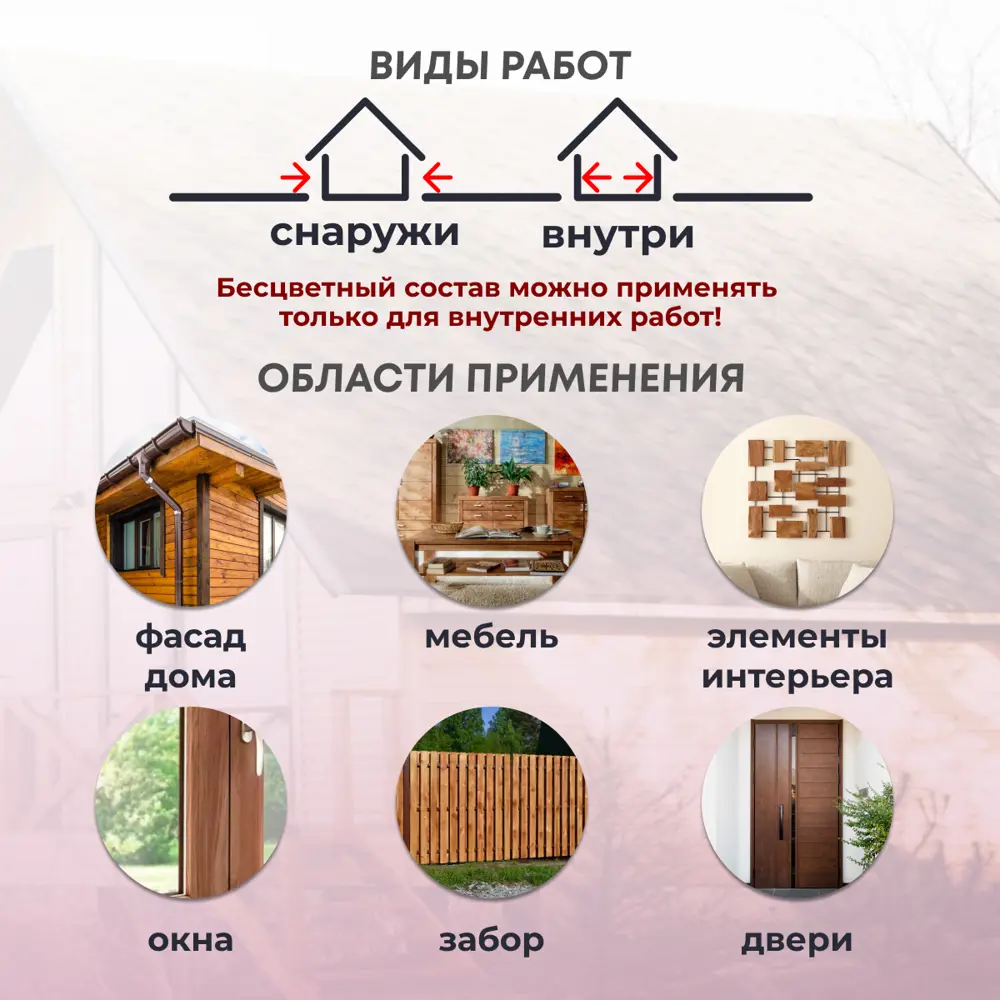 ВИДЫ РАБОТ

снаружи

внутри

Бесцветный состав можно применять только для внутренних работ!

ОБЛАСТИ ПРИМЕНЕНИЯ

фасад дома

мебель

элементы интерьера

окна

забор

двери